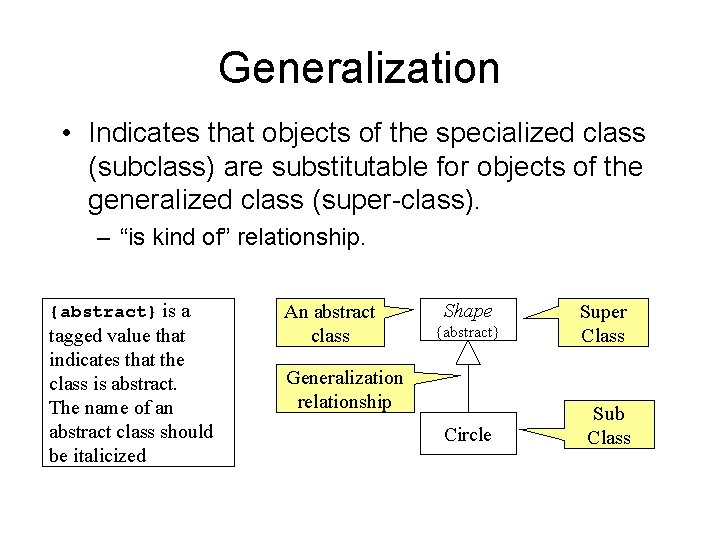 Generalization

• Indicates that objects of the specialized class (subclass) are substitutable for objects of the generalized class (super-class).
– “is kind of” relationship.

{abstract} is a tagged value that indicates that the class is abstract. The name of an abstract class should be italicized

An abstract class

Shape
{abstract}

Super Class

Generalization relationship

Circle

Sub Class